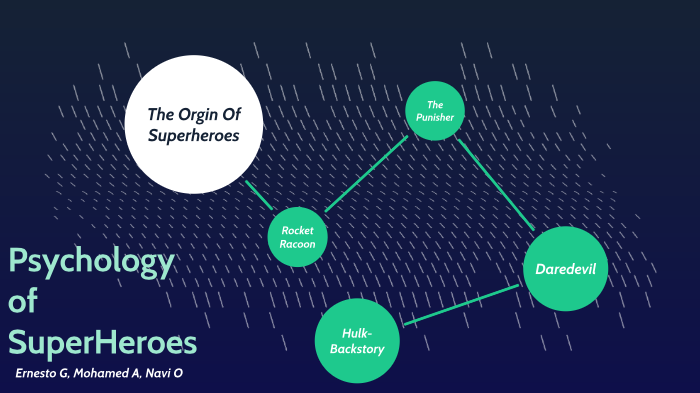 The Orgin Of Superheroes

The Punisher

Rocket Racoon

Daredevil

Hulk-Backstory

Psychology of SuperHeroes

Ernesto G, Mohamed A, Navi O